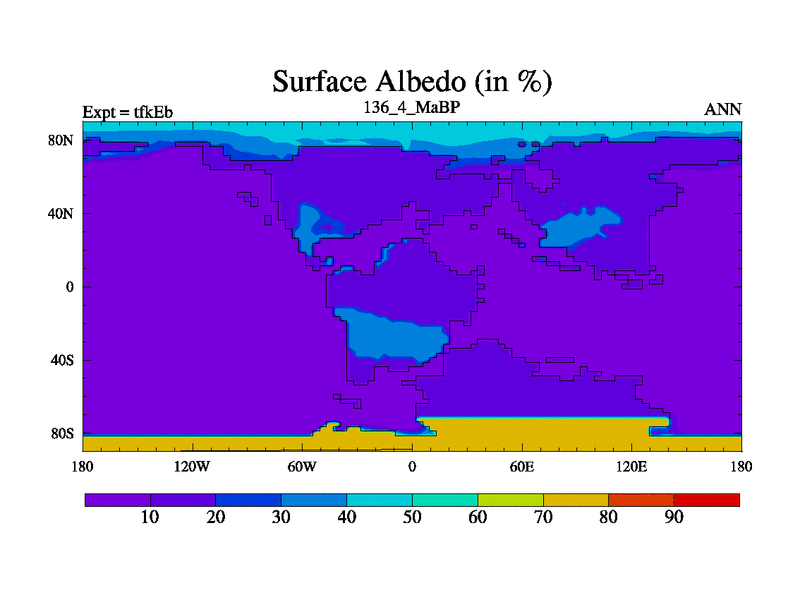 Surface Albedo (in %)

Expt = tfkEb

136_4_MaBP

ANN

80N

40N

0

40S

80S

180

120W

60W

0

60E

120E

180

10

20

30

40

50

60

70

80

90